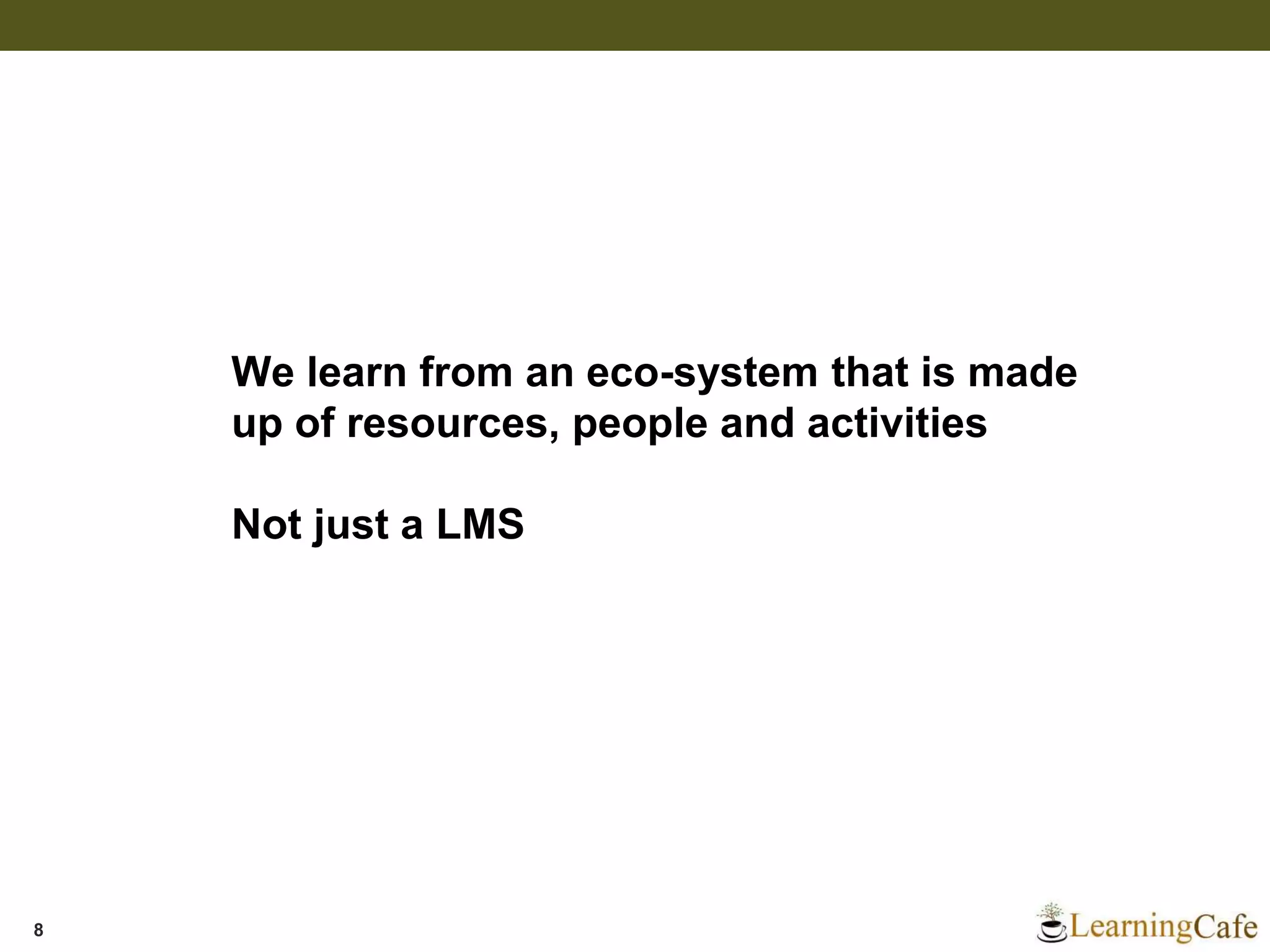 We learn from an eco-system that is made up of resources, people and activities

Not just a LMS

8

LearningCafe